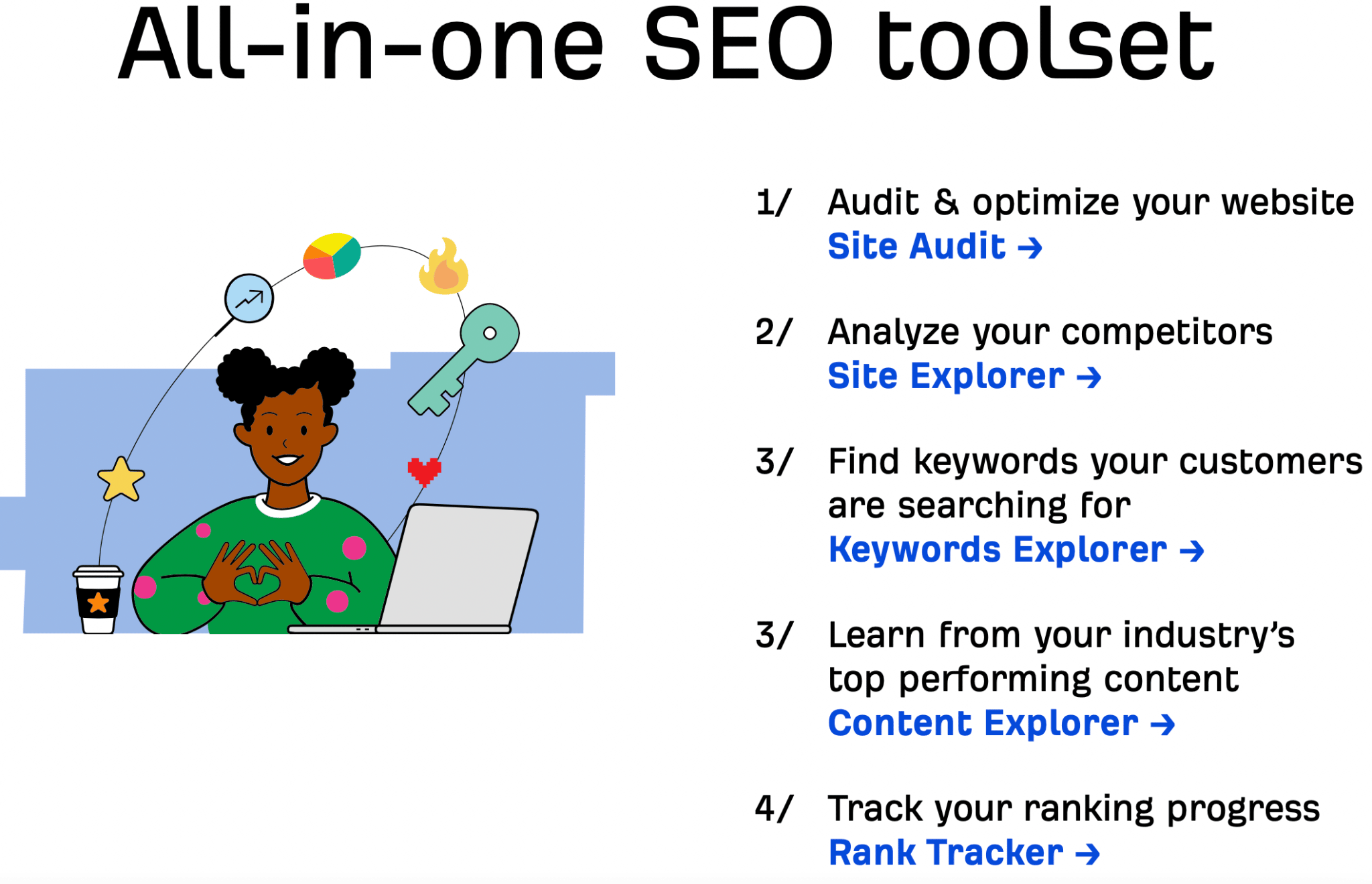 All-in-one SEO toolset

1/ Audit & optimize your website
Site Audit →

2/ Analyze your competitors
Site Explorer →

3/ Find keywords your customers are searching for
Keywords Explorer →

3/ Learn from your industry's top performing content
Content Explorer →

4/ Track your ranking progress
Rank Tracker →